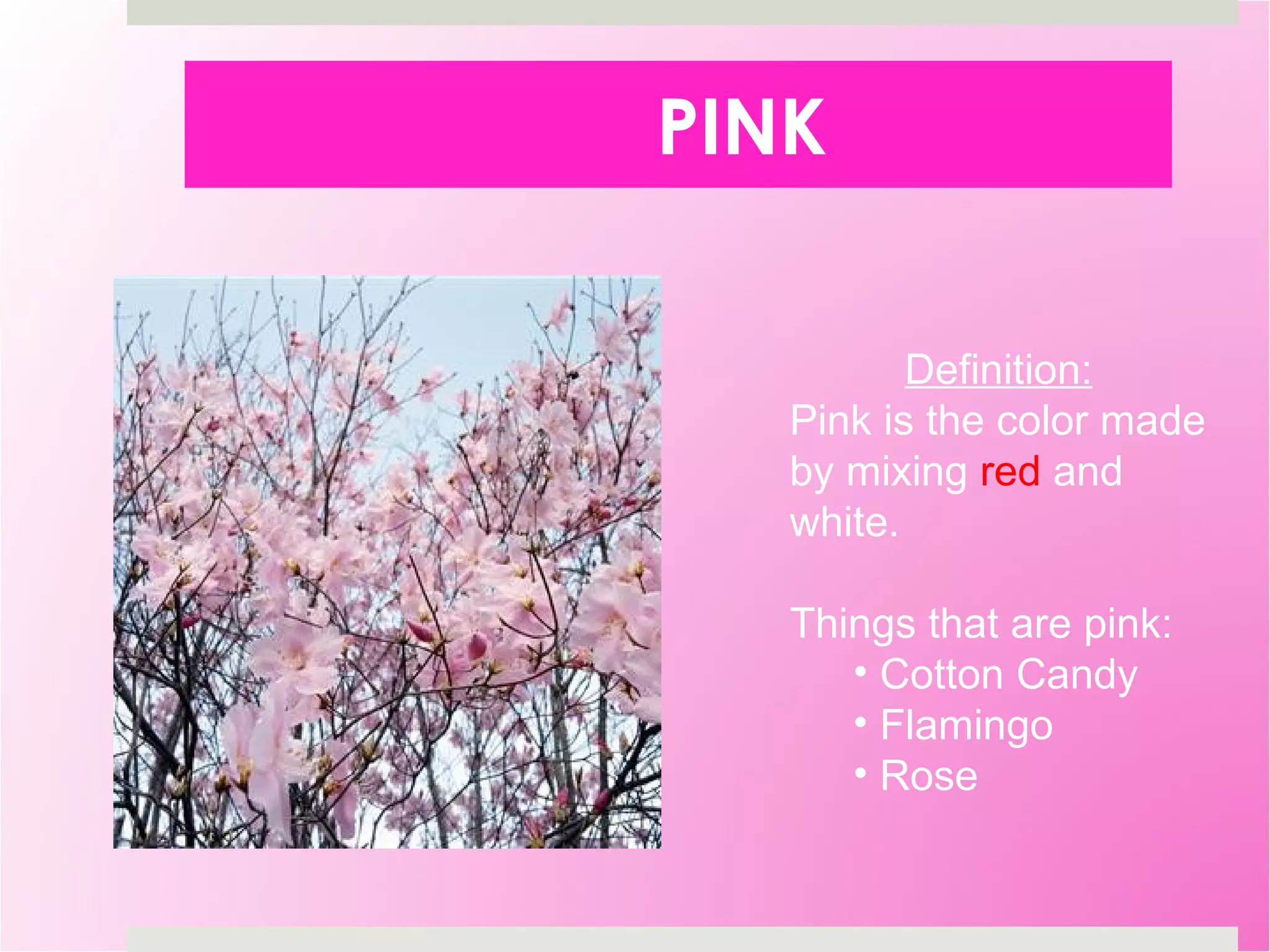 PINK

Definition:
Pink is the color made by mixing red and white.

Things that are pink:
• Cotton Candy
• Flamingo
• Rose